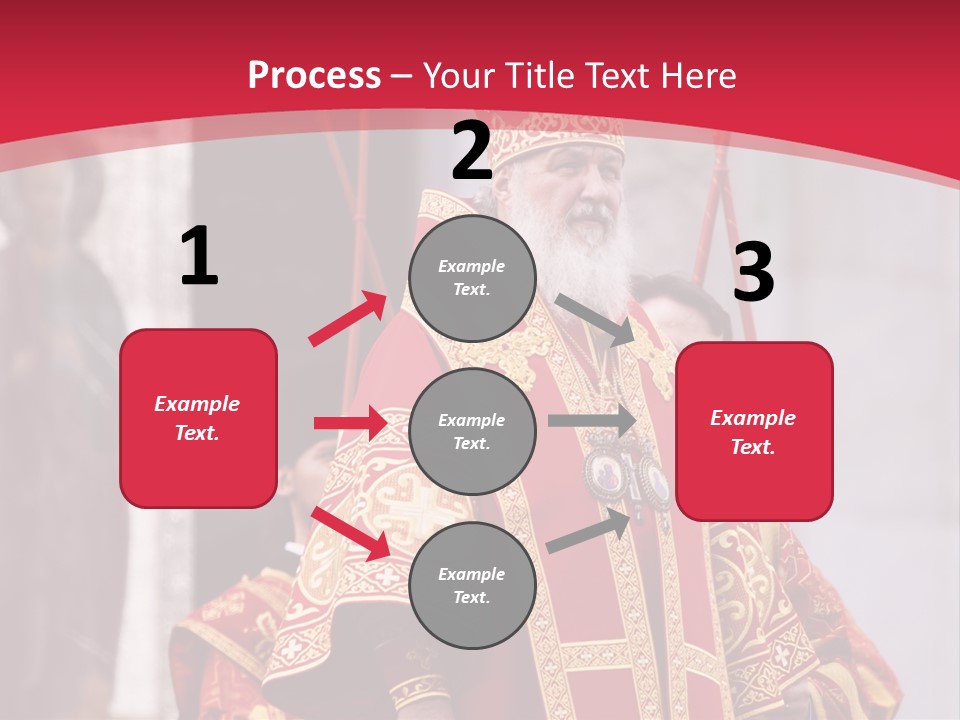 Process – Your Title Text Here

1

Example Text.

2

Example Text.

Example Text.

Example Text.

3

Example Text.